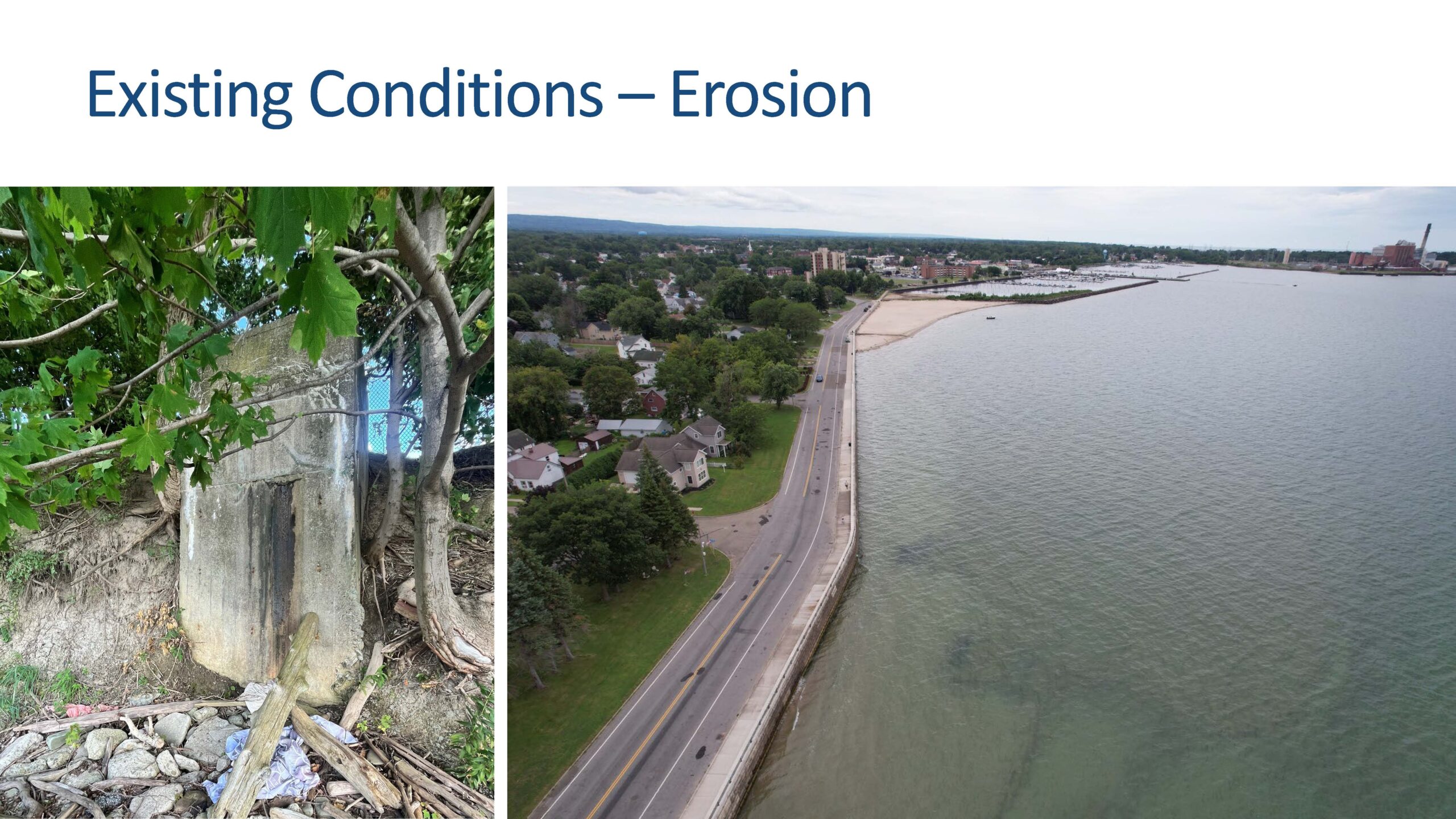 Existing Conditions – Erosion